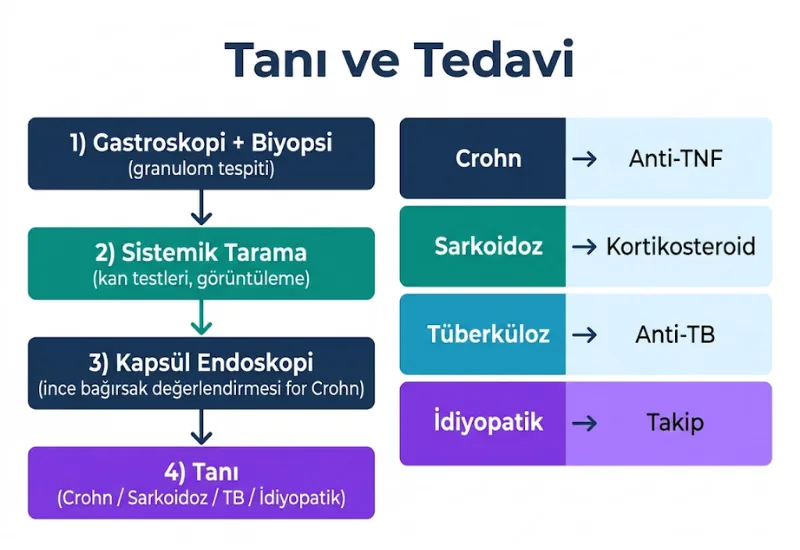 Tanı ve Tedavi

1) Gastroskopi + Biyopsi
(granulom tespiti)

2) Sistemik Tarama
(kan testleri, görüntüleme)

3) Kapsül Endoskopi
(ince bağırsak değerlendirmesi for Crohn)

4) Tanı
(Crohn / Sarkoidoz / TB / İdiyopatik)

Crohn → Anti-TNF

Sarkoidoz → Kortikosteroid

Tüberküloz → Anti-TB

İdiyopatik → Takip